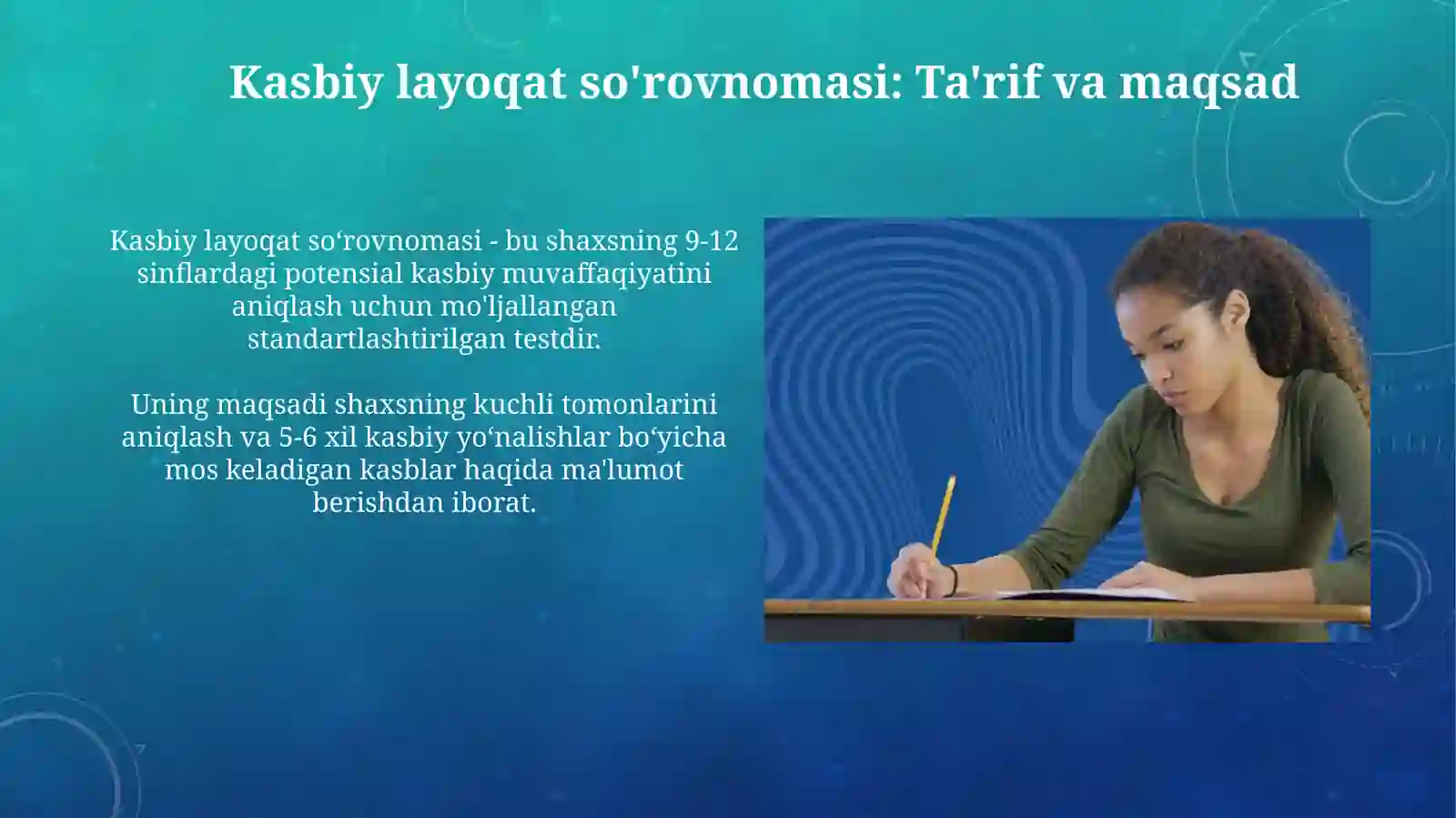 Kasbiy layoqat so'rovnomasi: Ta'rif va maqsad

Kasbiy layoqat so‘rovnomasi - bu shaxsning 9-12 sinflardagi potensial kasbiy muvaffaqiyatini aniqlash uchun mo'ljallangan standartlashtirilgan testdir.

Uning maqsadi shaxsning kuchli tomonlarini aniqlash va 5-6 xil kasbiy yo‘nalishlar bo‘yicha mos keladigan kasblar haqida ma'lumot berishdan iborat.